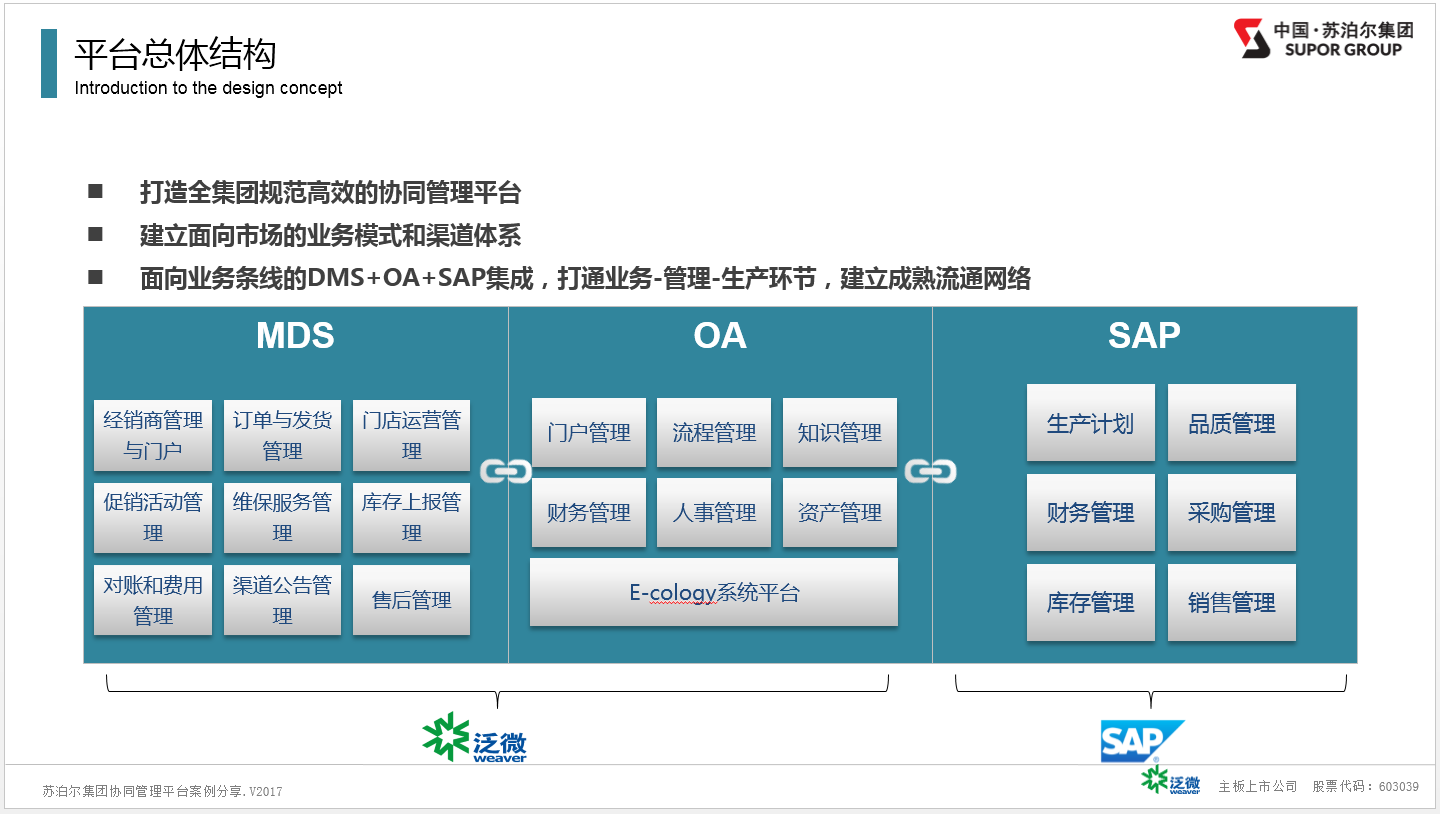 平台总体结构
Introduction to the design concept

中国·苏泊尔集团
SUPOR GROUP

■ 打造全集团规范高效的协同管理平台
■ 建立面向市场的业务模式和渠道体系
■ 面向业务条线的DMS+OA+SAP集成，打通业务-管理-生产环节，建立成熟流通网络

MDS

经销商管理与门户
订单与发货管理
门店运营管理
促销活动管理
维保服务管理
库存上报管理
对账和费用管理
渠道公告管理
售后管理

OA

门户管理
流程管理
知识管理
财务管理
人事管理
资产管理
E-cology系统平台

SAP

生产计划
品质管理
财务管理
采购管理
库存管理
销售管理

泛微
weaver

SAP

苏泊尔集团协同管理平台案例分享.V2017

泛微
weaver
主板上市公司 股票代码：603039